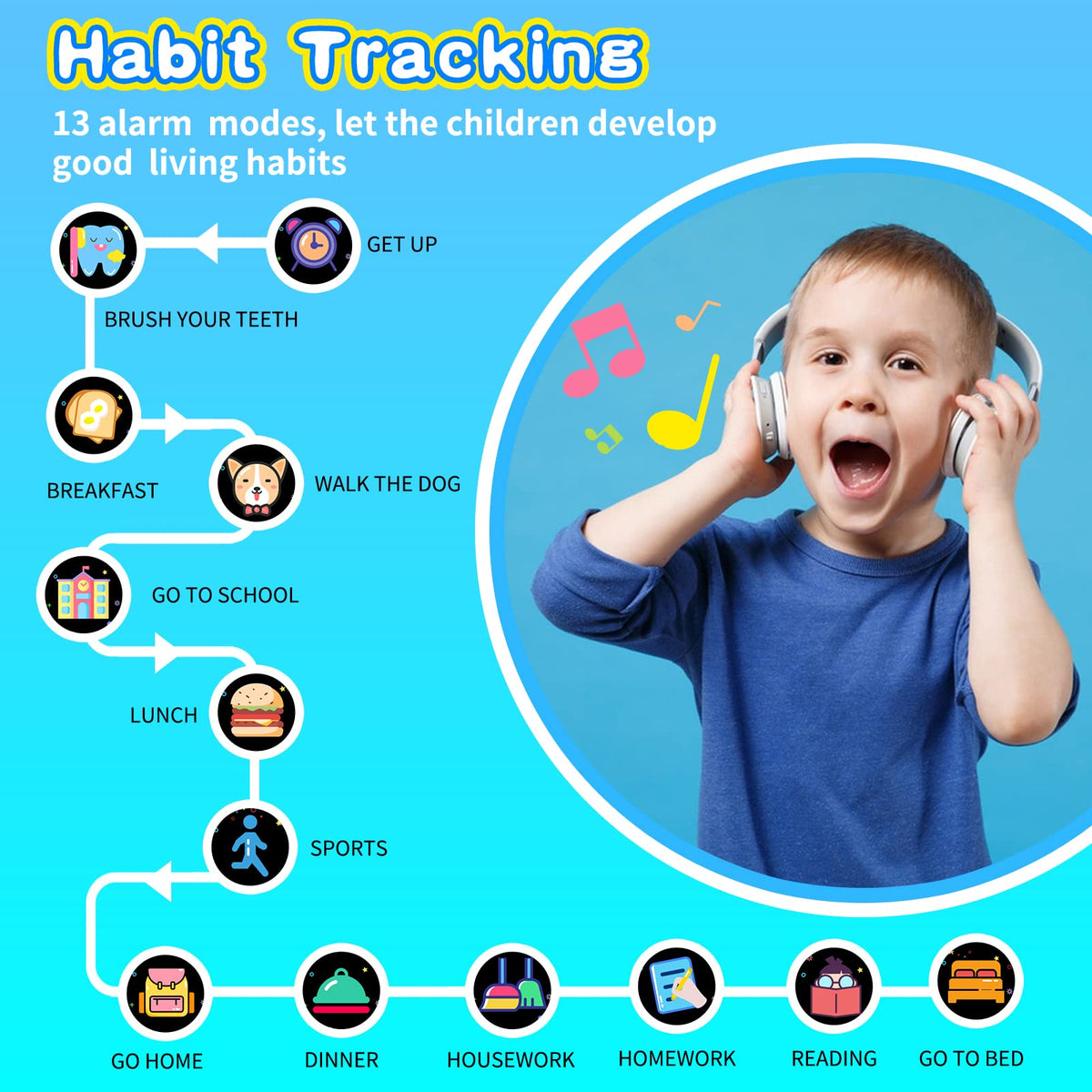 Habit Tracking

13 alarm modes, let the children develop good living habits

GET UP

BRUSH YOUR TEETH

BREAKFAST

WALK THE DOG

GO TO SCHOOL

LUNCH

SPORTS

GO HOME

DINNER

HOUSEWORK

HOMEWORK

READING

GO TO BED